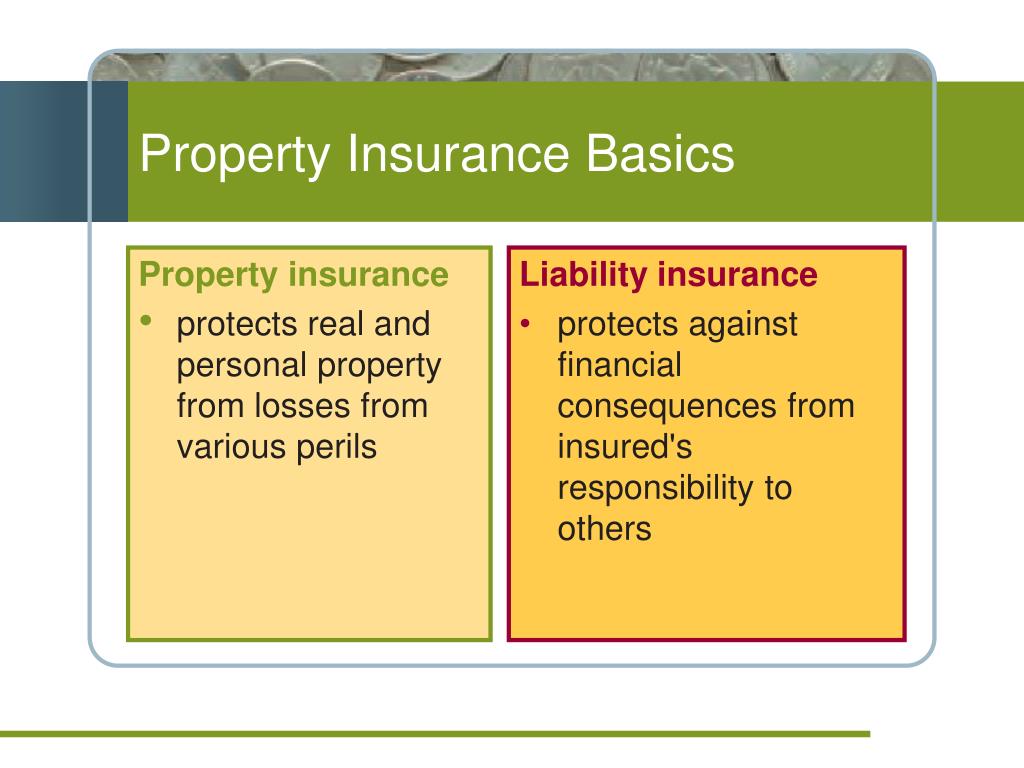 Property Insurance Basics

Property insurance

• protects real and personal property from losses from various perils

Liability insurance

• protects against financial consequences from insured's responsibility to others